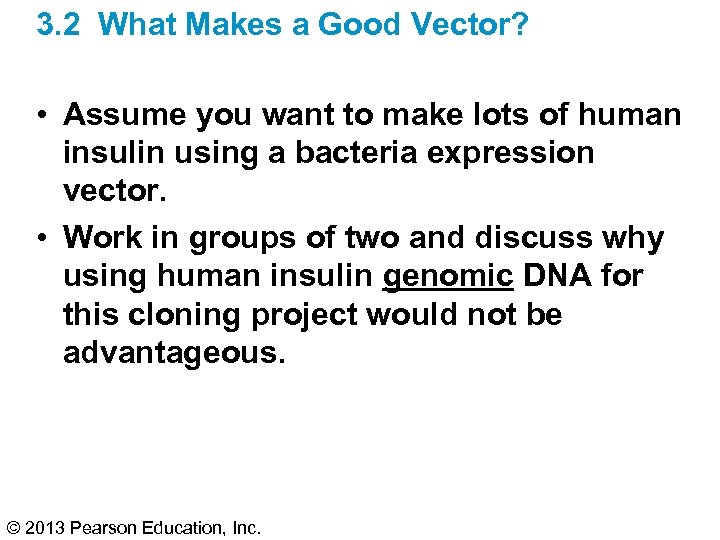 3.2 What Makes a Good Vector?

• Assume you want to make lots of human insulin using a bacteria expression vector.

• Work in groups of two and discuss why using human insulin genomic DNA for this cloning project would not be advantageous.

© 2013 Pearson Education, Inc.